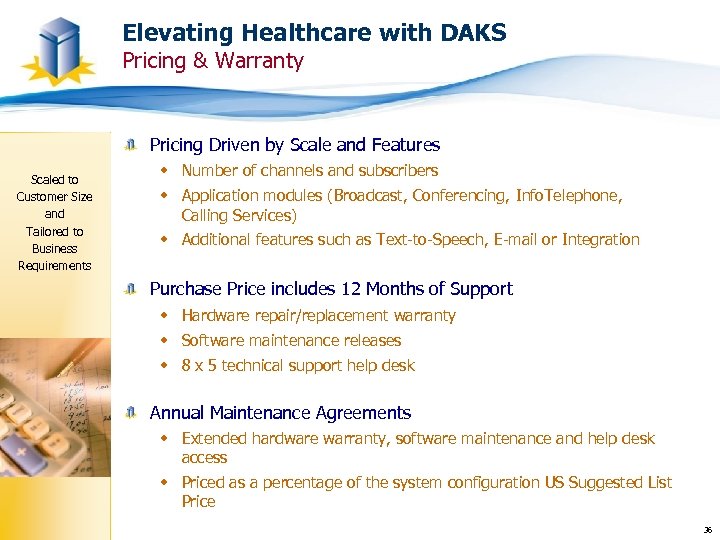 Elevating Healthcare with DAKS
Pricing & Warranty

Scaled to Customer Size and Tailored to Business Requirements

Pricing Driven by Scale and Features
- Number of channels and subscribers
- Application modules (Broadcast, Conferencing, InfoTelephone, Calling Services)
- Additional features such as Text-to-Speech, E-mail or Integration

Purchase Price includes 12 Months of Support
- Hardware repair/replacement warranty
- Software maintenance releases
- 8 x 5 technical support help desk

Annual Maintenance Agreements
- Extended hardware warranty, software maintenance and help desk access
- Priced as a percentage of the system configuration US Suggested List Price

36